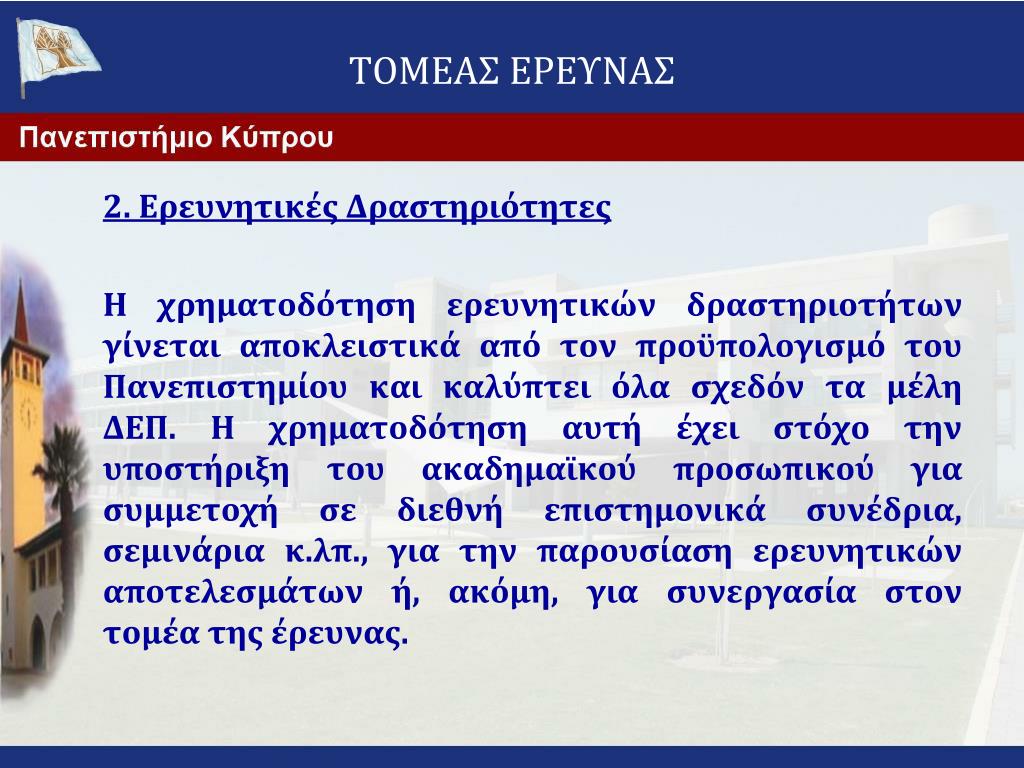 ΤΟΜΕΑΣ ΕΡΕΥΝΑΣ

Πανεπιστήμιο Κύπρου

2. Ερευνητικές Δραστηριότητες

Η χρηματοδότηση ερευνητικών δραστηριοτήτων γίνεται αποκλειστικά από τον προϋπολογισμό του Πανεπιστημίου και καλύπτει όλα σχεδόν τα μέλη ΔΕΠ. Η χρηματοδότηση αυτή έχει στόχο την υποστήριξη του ακαδημαϊκού προσωπικού για συμμετοχή σε διεθνή επιστημονικά συνέδρια, σεμινάρια κ.λπ., για την παρουσίαση ερευνητικών αποτελεσμάτων ή, ακόμη, για συνεργασία στον τομέα της έρευνας.